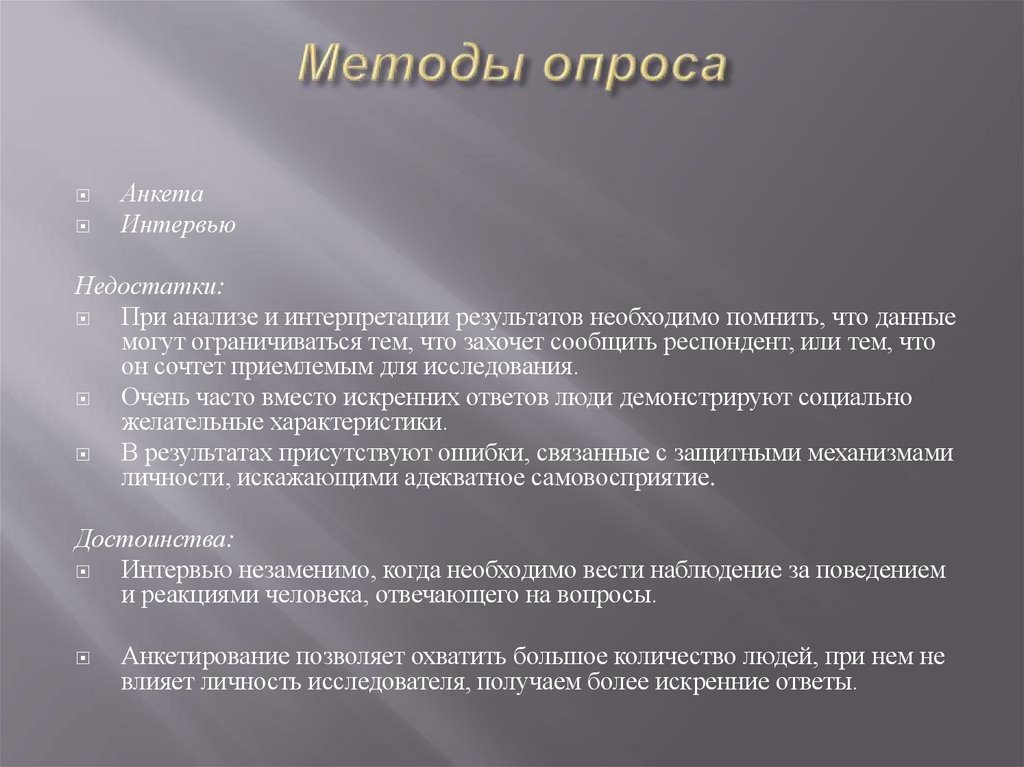 Методы опроса

Анкета
Интервью

Недостатки:
При анализе и интерпретации результатов необходимо помнить, что данные могут ограничиваться тем, что захочет сообщить респондент, или тем, что он сочтет приемлемым для исследования.
Очень часто вместо искренних ответов люди демонстрируют социально желательные характеристики.
В результатах присутствуют ошибки, связанные с защитными механизмами личности, искажающими адекватное самовосприятие.

Достоинства:
Интервью незаменимо, когда необходимо вести наблюдение за поведением и реакциями человека, отвечающего на вопросы.

Анкетирование позволяет охватить большое количество людей, при нем не влияет личность исследователя, получаем более искренние ответы.